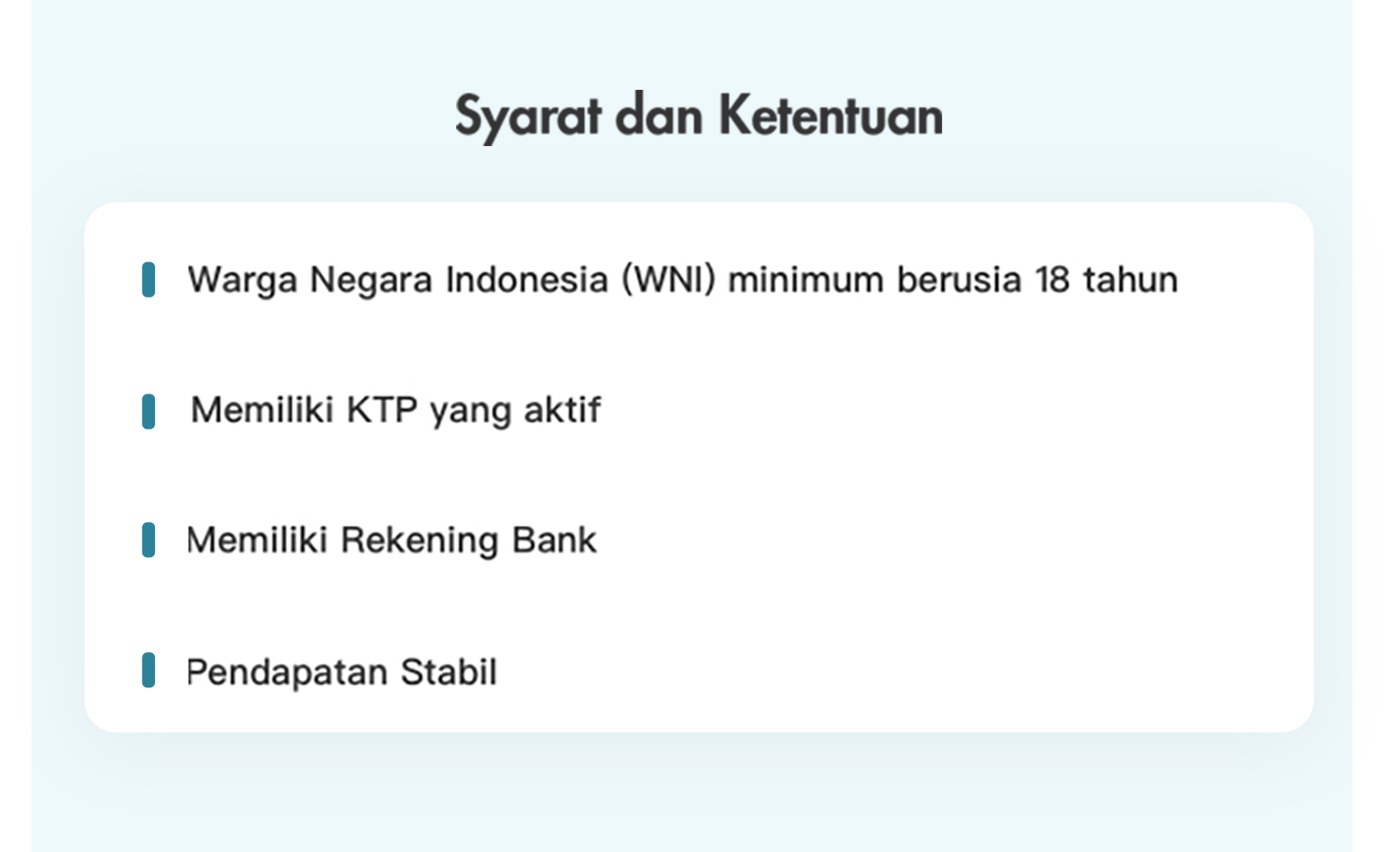 Syarat dan Ketentuan

Warga Negara Indonesia (WNI) minimum berusia 18 tahun

Memiliki KTP yang aktif

Memiliki Rekening Bank

Pendapatan Stabil